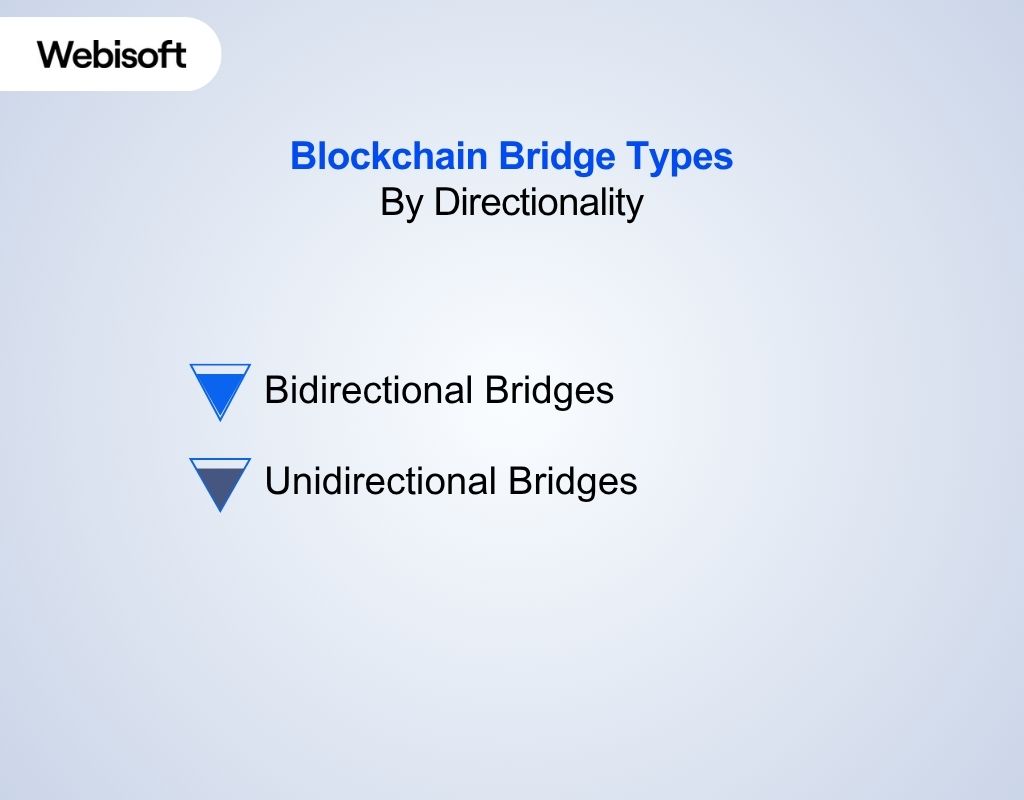 Webisoft

Blockchain Bridge Types
By Directionality

Bidirectional Bridges

Unidirectional Bridges